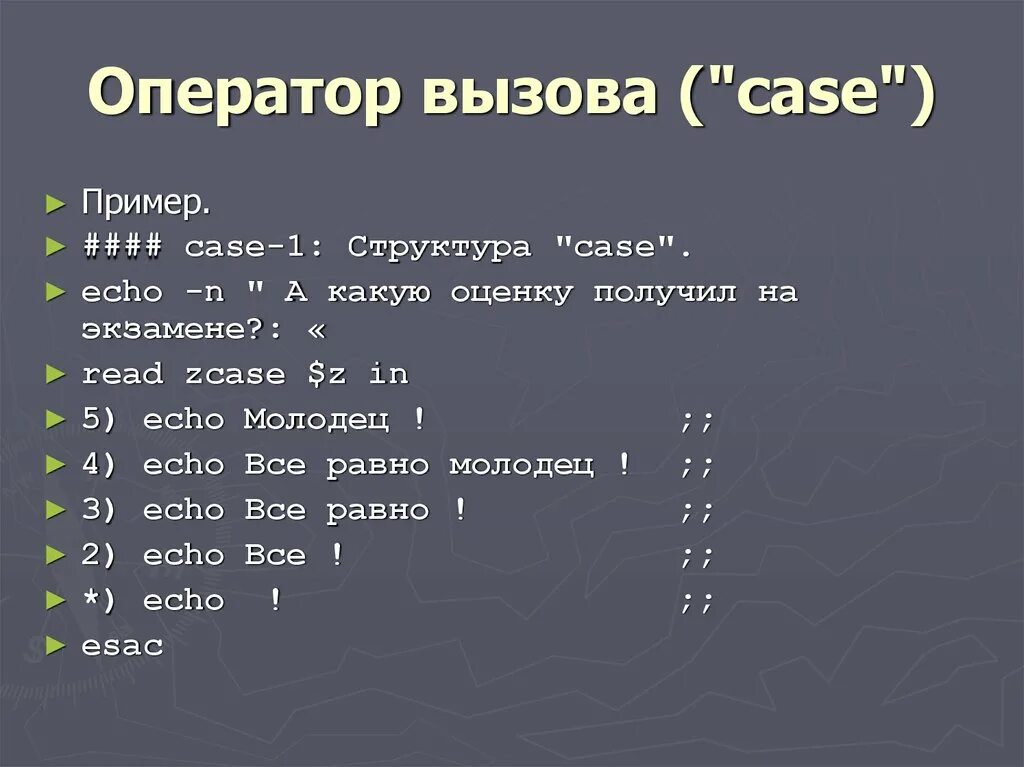 Оператор вызова ("case")

► Пример.
► #### case-1: Структура "case".
► echo -n " А какую оценку получил на экзамене?: «
► read zcase $z in
► 5) echo Молодец ! ;;
► 4) echo Все равно молодец ! ;;
► 3) echo Все равно ! ;;
► 2) echo Все ! ;;
► *) echo ! ;;
► esac